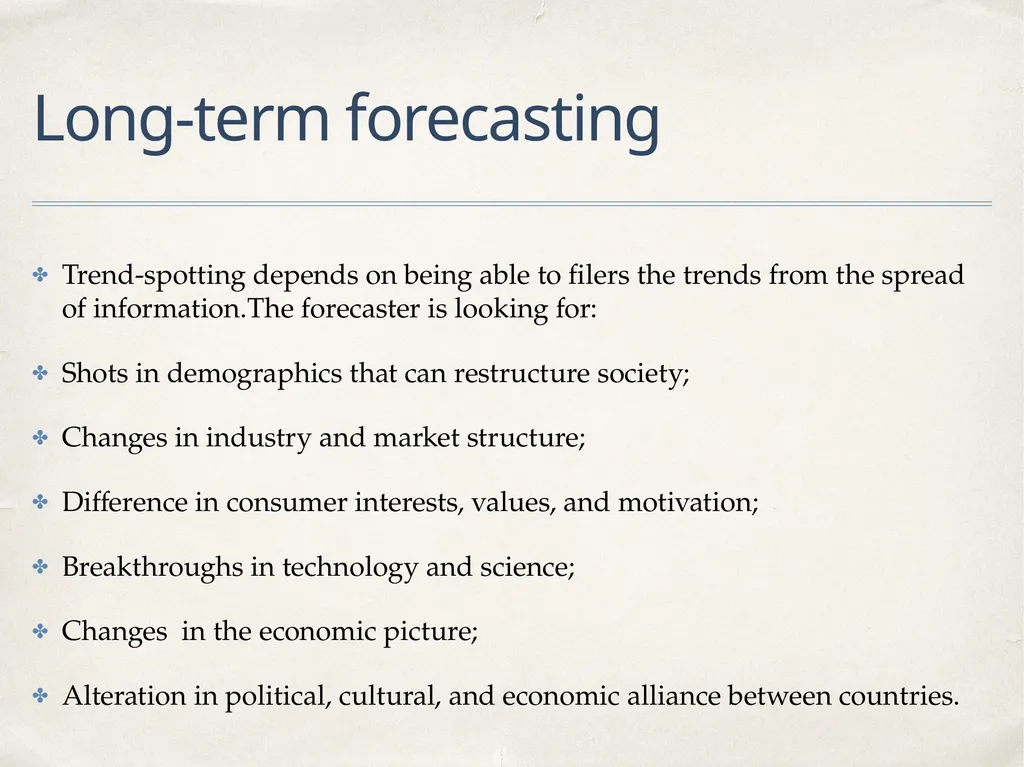 Long-term forecasting

✤ Trend-spotting depends on being able to filers the trends from the spread of information.The forecaster is looking for:

✤ Shots in demographics that can restructure society;

✤ Changes in industry and market structure;

✤ Difference in consumer interests, values, and motivation;

✤ Breakthroughs in technology and science;

✤ Changes in the economic picture;

✤ Alteration in political, cultural, and economic alliance between countries.